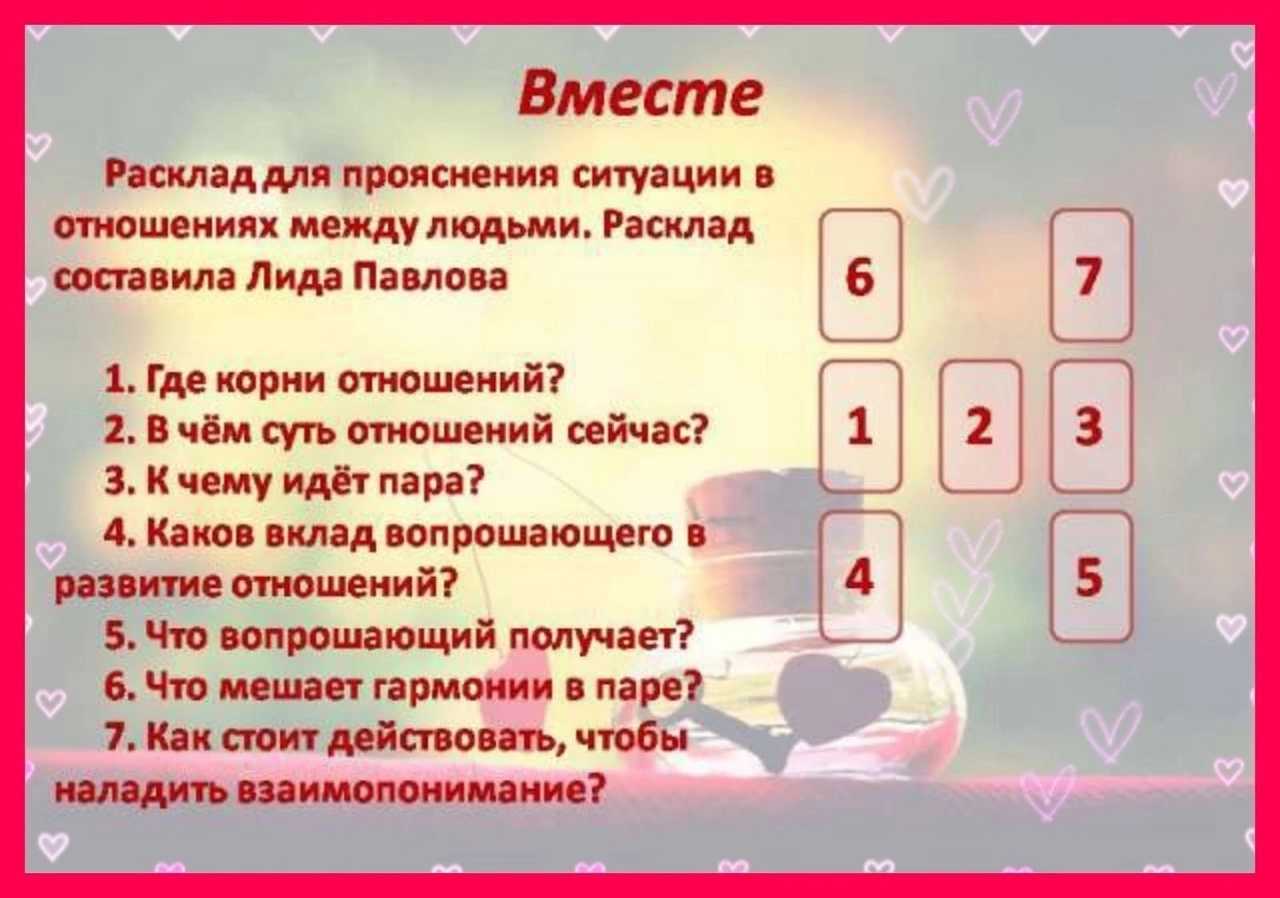 Вместе

Расклад для прояснения ситуации в отношениях между людьми. Расклад составила Лида Павлова

1. Где корни отношений?
2. В чём суть отношений сейчас?
3. К чему идёт пара?
4. Каков вклад вопрошающего в развитие отношений?
5. Что вопрошающий получает?
6. Что мешает гармонии в паре?
7. Как стоит действовать, чтобы наладить взаимопонимание?

6
7
1
2
3
4
5